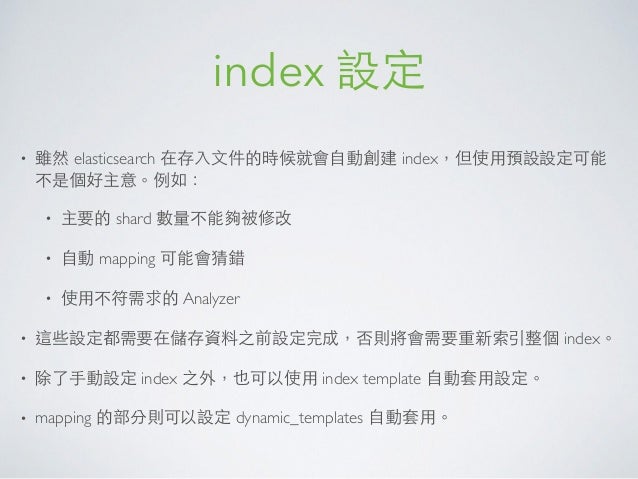 index 設定

• 雖然 elasticsearch 在存入文件的時候就會自動創建 index，但使用預設設定可能不是個好主意。例如：

• 主要的 shard 數量不能夠被修改

• 自動 mapping 可能會猜錯

• 使用不符需求的 Analyzer

• 這些設定都需要在儲存資料之前設定完成，否則將會需要重新索引整個 index。

• 除了手動設定 index 之外，也可以使用 index template 自動套用設定。

• mapping 的部分則可以設定 dynamic_templates 自動套用。